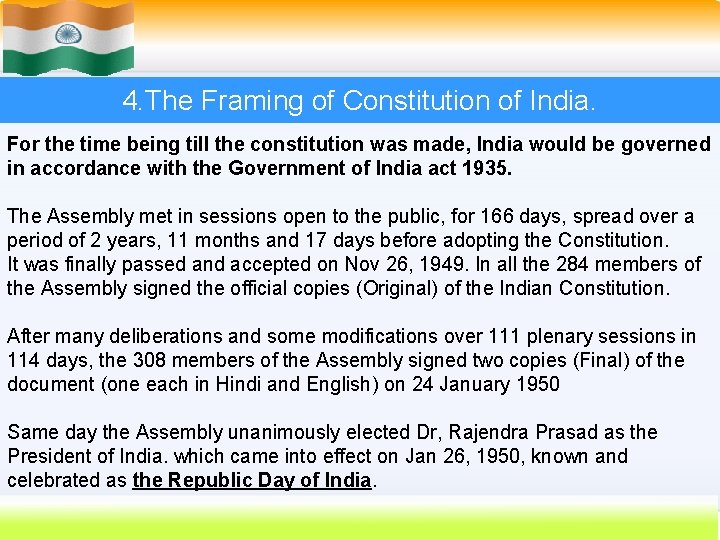 4.The Framing of Constitution of India.

For the time being till the constitution was made, India would be governed in accordance with the Government of India act 1935.

The Assembly met in sessions open to the public, for 166 days, spread over a period of 2 years, 11 months and 17 days before adopting the Constitution. It was finally passed and accepted on Nov 26, 1949. In all the 284 members of the Assembly signed the official copies (Original) of the Indian Constitution.

After many deliberations and some modifications over 111 plenary sessions in 114 days, the 308 members of the Assembly signed two copies (Final) of the document (one each in Hindi and English) on 24 January 1950

Same day the Assembly unanimously elected Dr, Rajendra Prasad as the President of India. which came into effect on Jan 26, 1950, known and celebrated as the Republic Day of India.